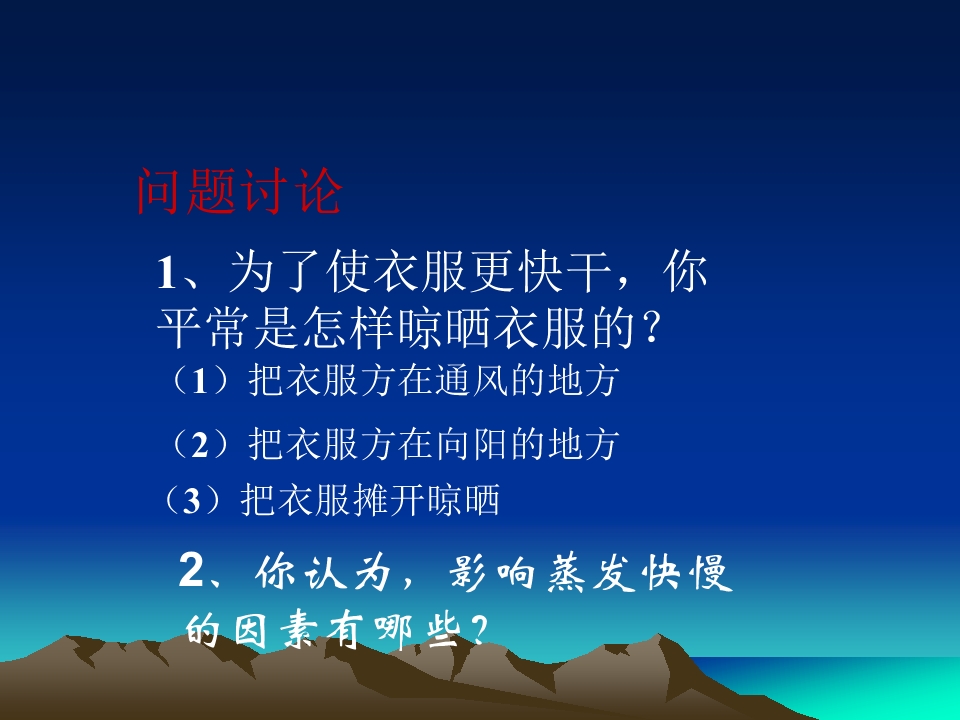 问题讨论

1、为了使衣服更快干，你平常是怎样晾晒衣服的？

（1）把衣服方在通风的地方

（2）把衣服方在向阳的地方

（3）把衣服摊开晾晒

2、你认为，影响蒸发快慢的因素有哪些？